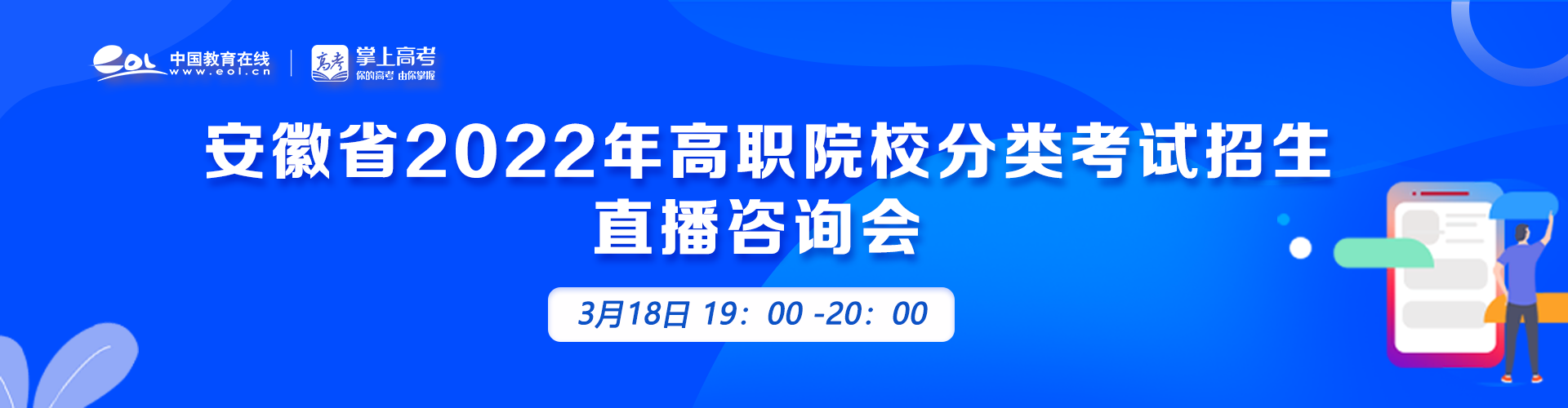 eol 中国教育在线 www.eol.cn

高考 掌上高考 你的高考 由你掌握

安徽省2022年高职院校分类考试招生
直播咨询会

3月18日 19：00 -20：00